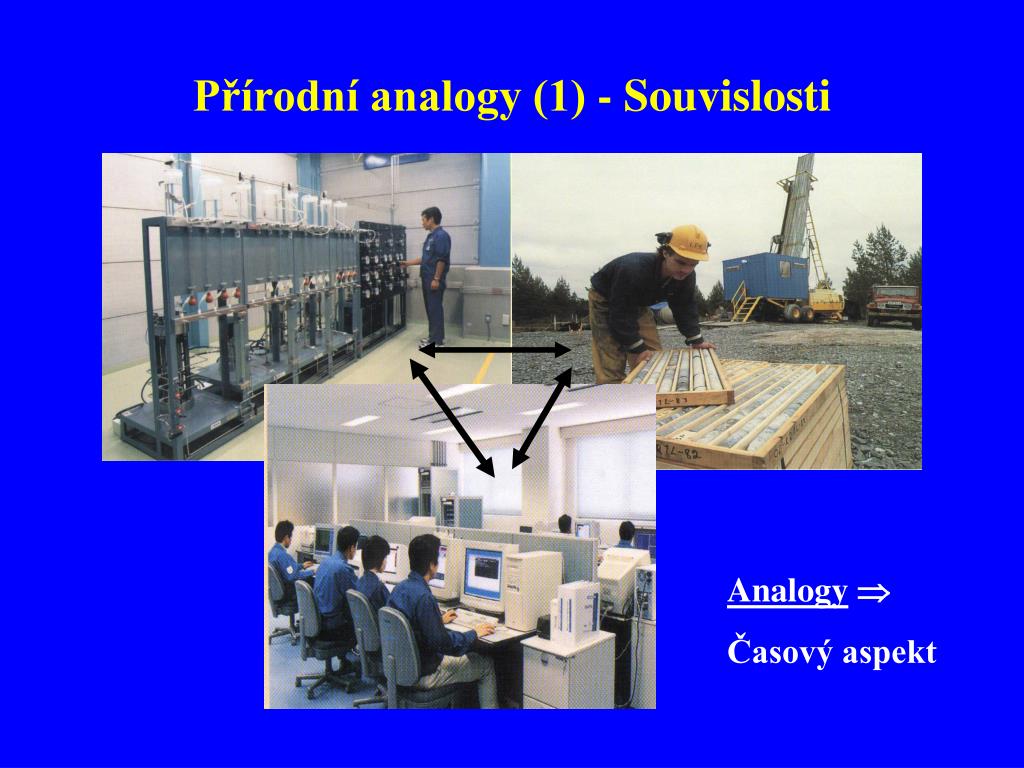 Přírodní analogy (1) - Souvislosti

Analogy $\Rightarrow$

Časový aspekt